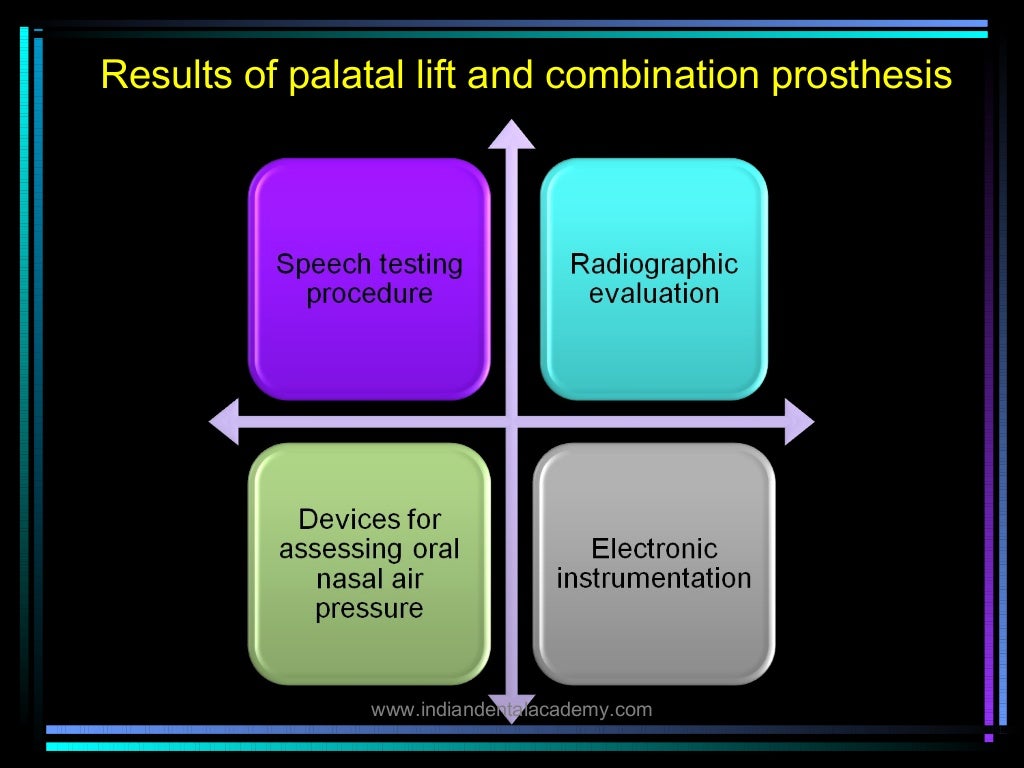 Results of palatal lift and combination prosthesis

Speech testing procedure

Radiographic evaluation

Devices for assessing oral nasal air pressure

Electronic instrumentation

www.indiandentalacademy.com